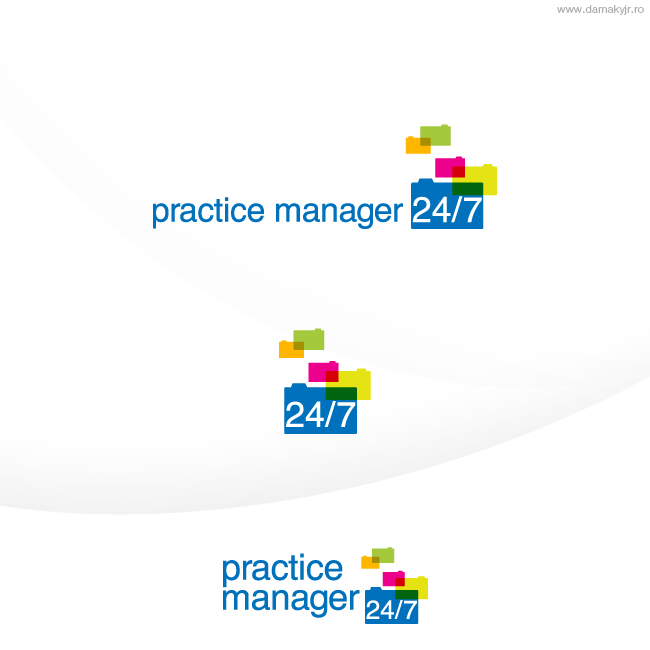 www.damakyjr.ro

practice manager 24/7

24/7

practice
manager 24/7